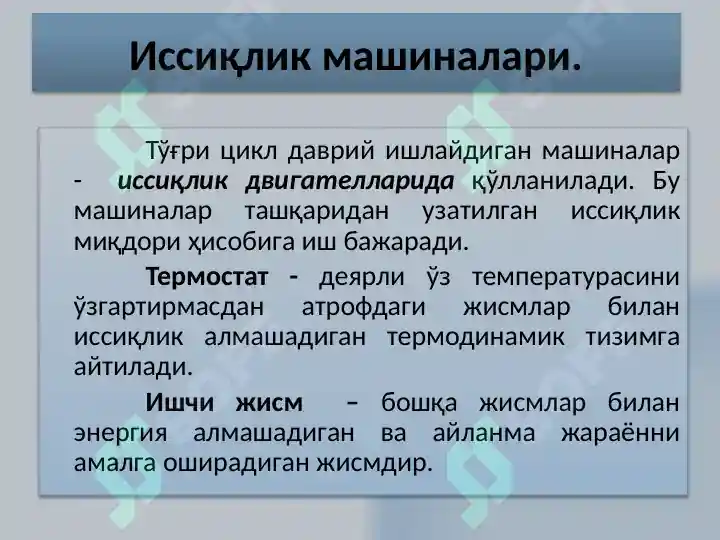 Иссиқлик машиналари.

Тўғри цикл даврий ишлайдиган машиналар - иссиқлик двигателларида қўлланилади. Бу машиналар ташқаридан узатилган иссиқлик миқдори ҳисобига иш бажаради.

Термостат - деярли ўз температурасини ўзгартирмасдан атрофдаги жисмлар билан иссиқлик алмашадиган термодинамик тизимга айтилади.

Ишчи жисм – бошқа жисмлар билан энергия алмашадиган ва айланма жараённи амалга оширадиган жисмдир.